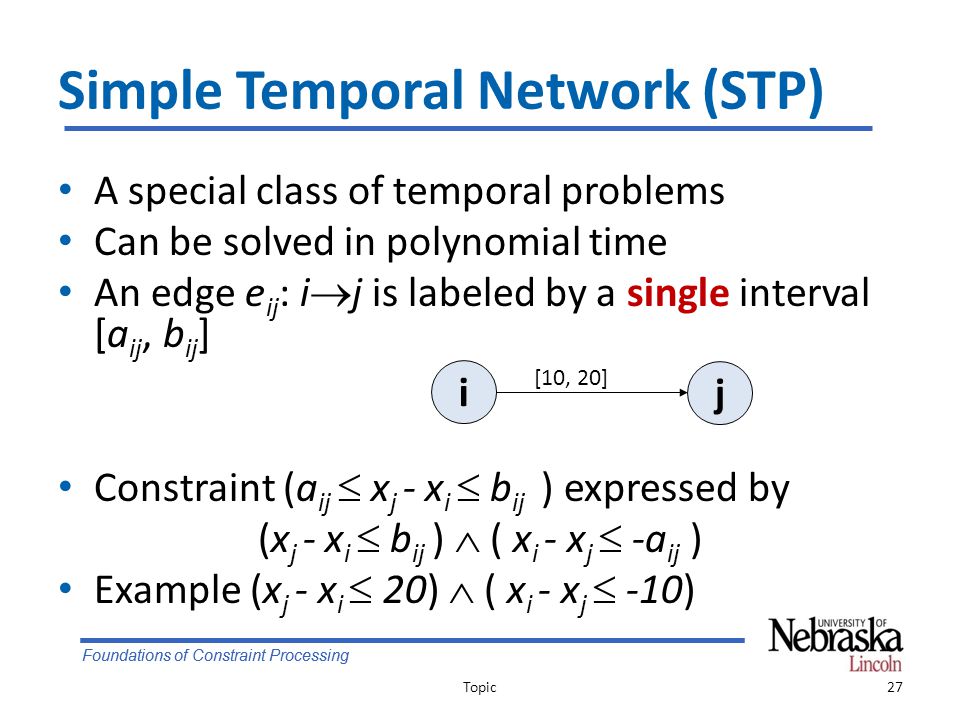 Simple Temporal Network (STP)

• A special class of temporal problems
• Can be solved in polynomial time
• An edge $e_{ij}$: $i \rightarrow j$ is labeled by a single interval $[a_{ij}, b_{ij}]$

i [10, 20] j

• Constraint ($a_{ij} \leq x_j - x_i \leq b_{ij}$ ) expressed by
($x_j - x_i \leq b_{ij}$ ) $\wedge$ ( $x_i - x_j \leq -a_{ij}$ )
• Example ($x_j - x_i \leq 20$) $\wedge$ ( $x_i - x_j \leq -10$)

Foundations of Constraint Processing

UNIVERSITY OF Nebraska Lincoln

Topic

27